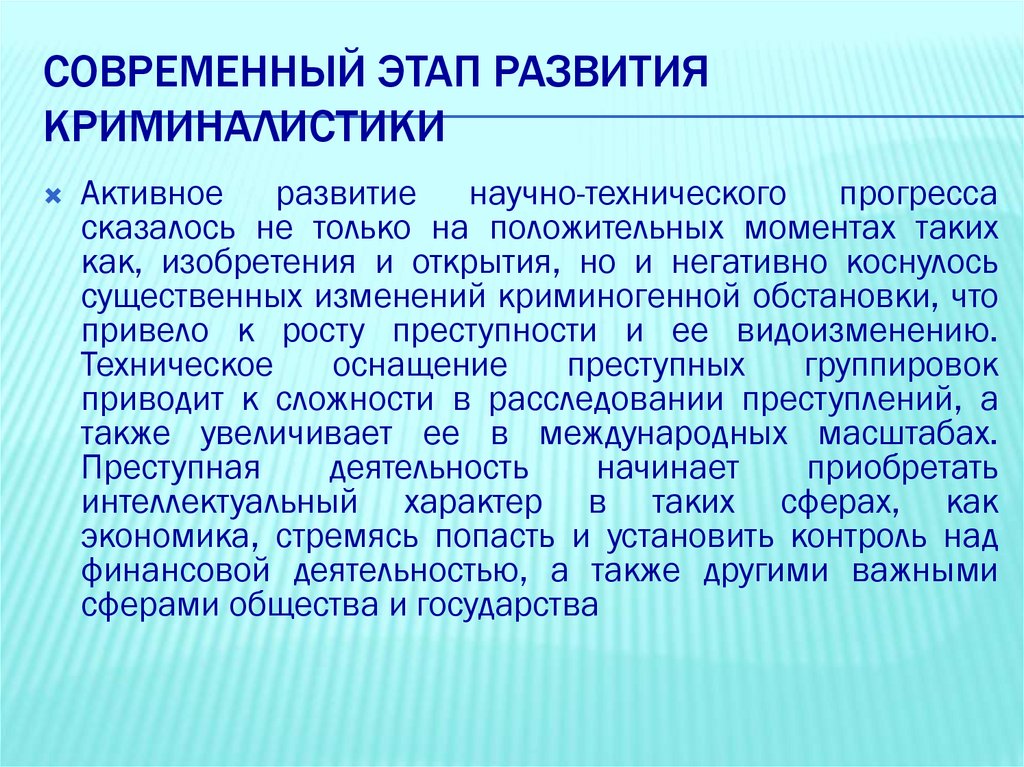 СОВРЕМЕННЫЙ ЭТАП РАЗВИТИЯ КРИМИНАЛИСТИКИ

Активное развитие научно-технического прогресса сказалось не только на положительных моментах таких как, изобретения и открытия, но и негативно коснулось существенных изменений криминогенной обстановки, что привело к росту преступности и ее видоизменению. Техническое оснащение преступных группировок приводит к сложности в расследовании преступлений, а также увеличивает ее в международных масштабах. Преступная деятельность начинает приобретать интеллектуальный характер в таких сферах, как экономика, стремясь попасть и установить контроль над финансовой деятельностью, а также другими важными сферами общества и государства